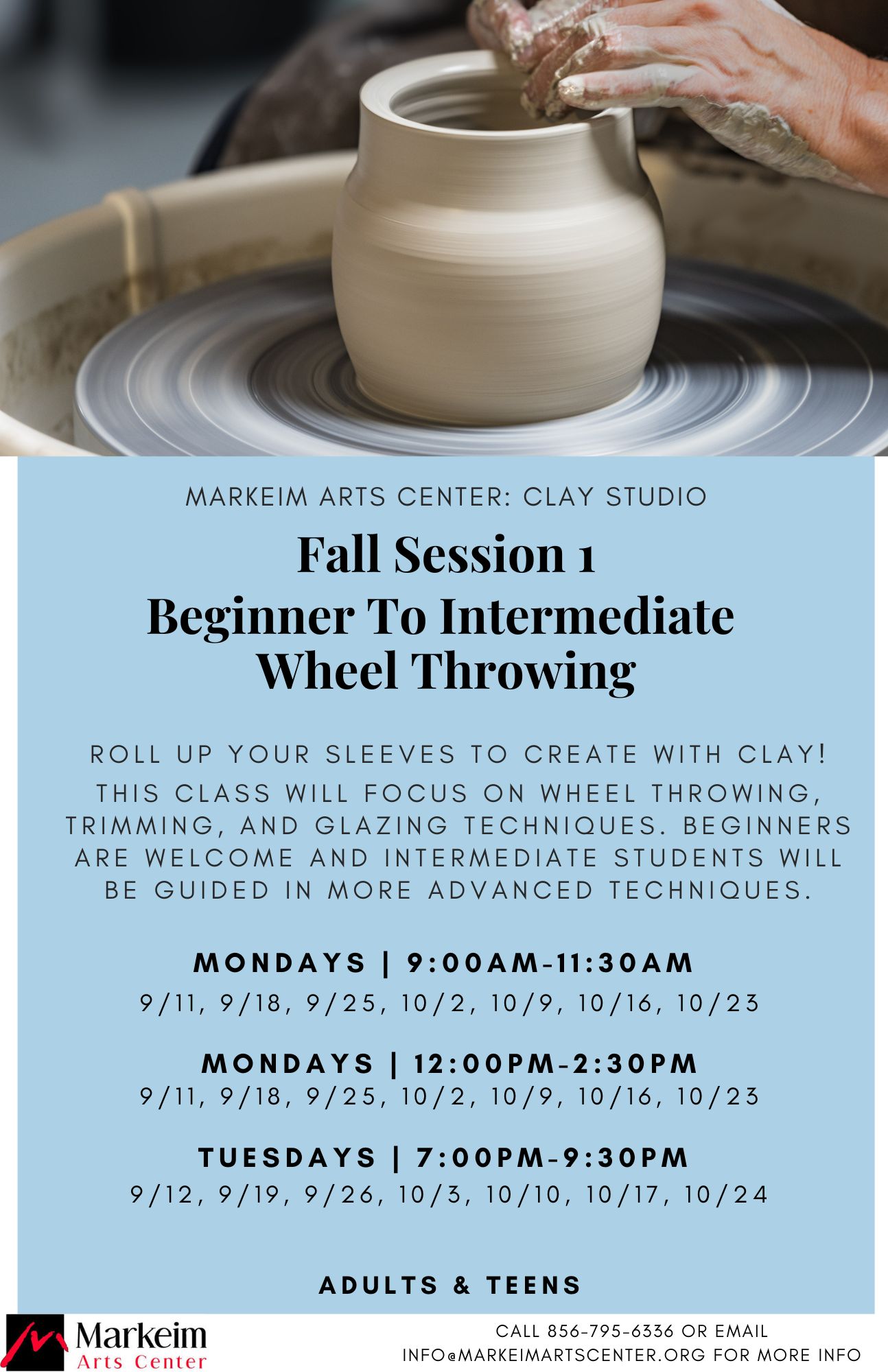 MARKEIM ARTS CENTER: CLAY STUDIO

Fall Session 1
Beginner To Intermediate Wheel Throwing

ROLL UP YOUR SLEEVES TO CREATE WITH CLAY! THIS CLASS WILL FOCUS ON WHEEL THROWING, TRIMMING, AND GLAZING TECHNIQUES. BEGINNERS ARE WELCOME AND INTERMEDIATE STUDENTS WILL BE GUIDED IN MORE ADVANCED TECHNIQUES.

MONDAYS | 9:00AM-11:30AM
9/11, 9/18, 9/25, 10/2, 10/9, 10/16, 10/23

MONDAYS | 12:00PM-2:30PM
9/11, 9/18, 9/25, 10/2, 10/9, 10/16, 10/23

TUESDAYS | 7:00PM-9:30PM
9/12, 9/19, 9/26, 10/3, 10/10, 10/17, 10/24

ADULTS & TEENS

Markeim Arts Center

CALL 856-795-6336 OR EMAIL INFO@MARKEIMARTSCENTER.ORG FOR MORE INFO